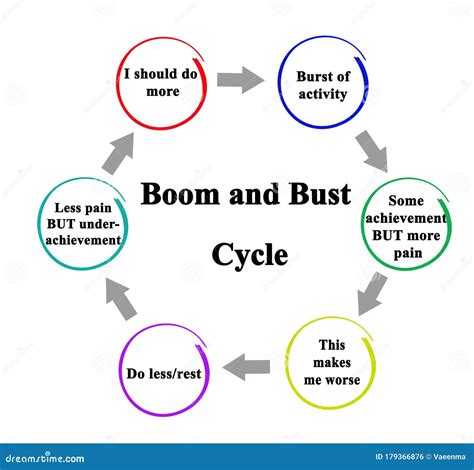 Boom and Bust Cycle

I should do more

Burst of activity

Some achievement BUT more pain

This makes me worse

Do less/rest

Less pain BUT under-achievement

dreamstime.com

ID 179366876 © Vaeenma